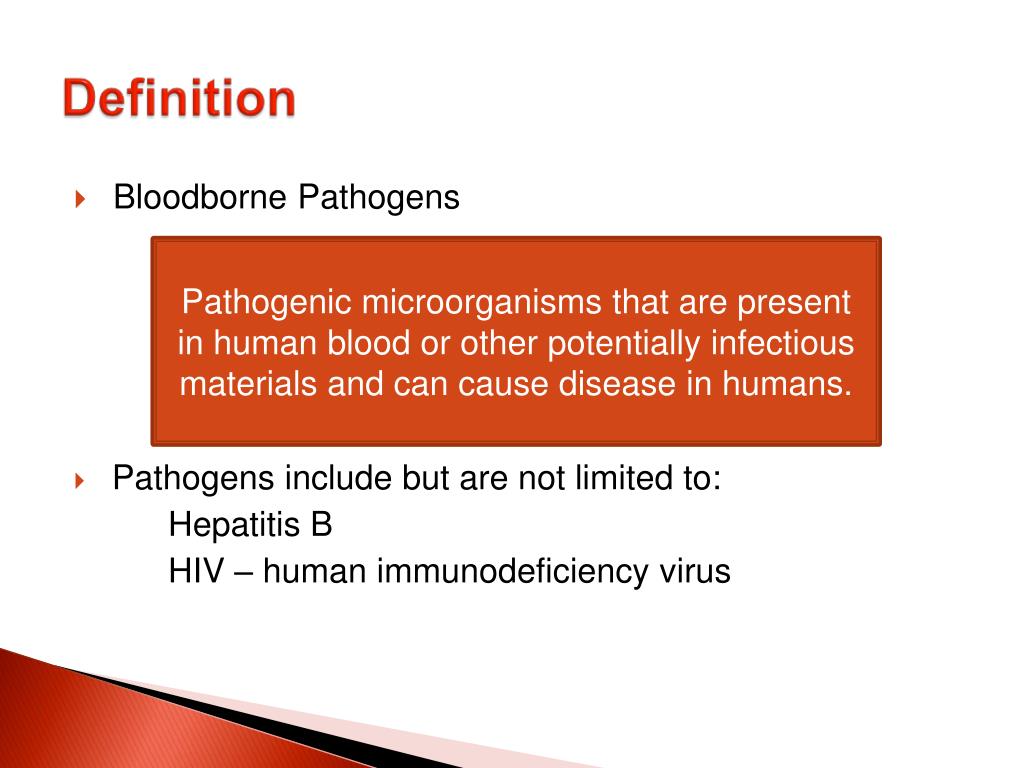 Definition

Bloodborne Pathogens

Pathogenic microorganisms that are present in human blood or other potentially infectious materials and can cause disease in humans.

Pathogens include but are not limited to:
Hepatitis B
HIV – human immunodeficiency virus